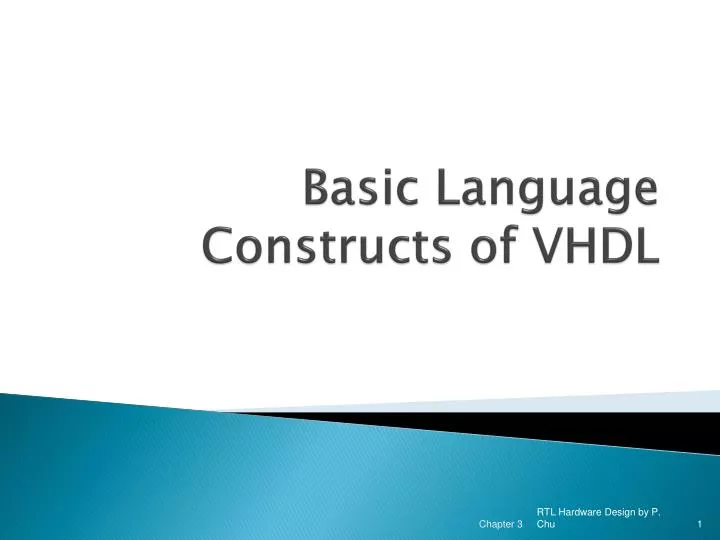 Basic Language Constructs of VHDL

Chapter 3

RTL Hardware Design by P. Chu

1